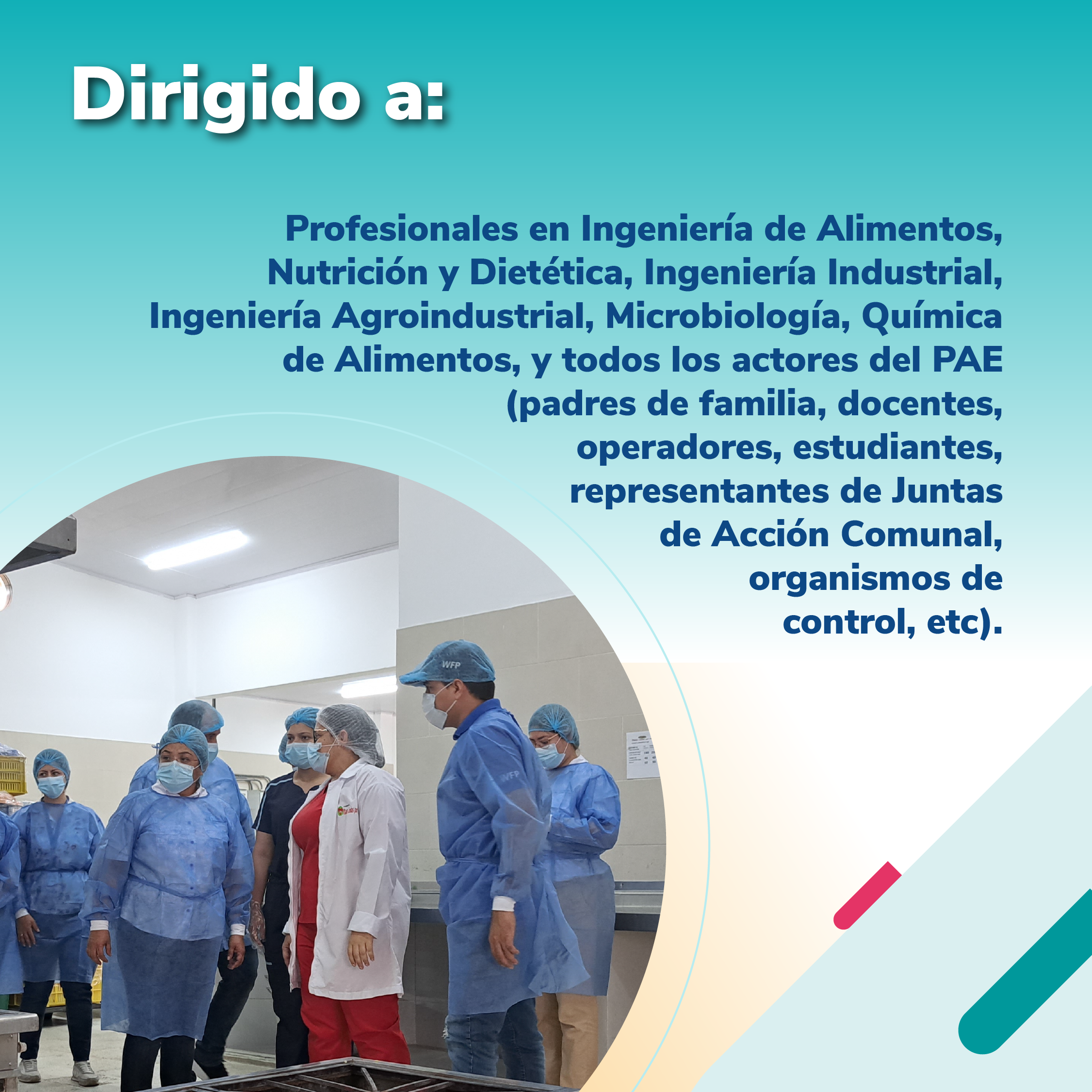 Dirigido a:

Profesionales en Ingeniería de Alimentos, Nutrición y Dietética, Ingeniería Industrial, Ingeniería Agroindustrial, Microbiología, Química de Alimentos, y todos los actores del PAE (padres de familia, docentes, operadores, estudiantes, representantes de Juntas de Acción Comunal, organismos de control, etc).

WFP

WFP